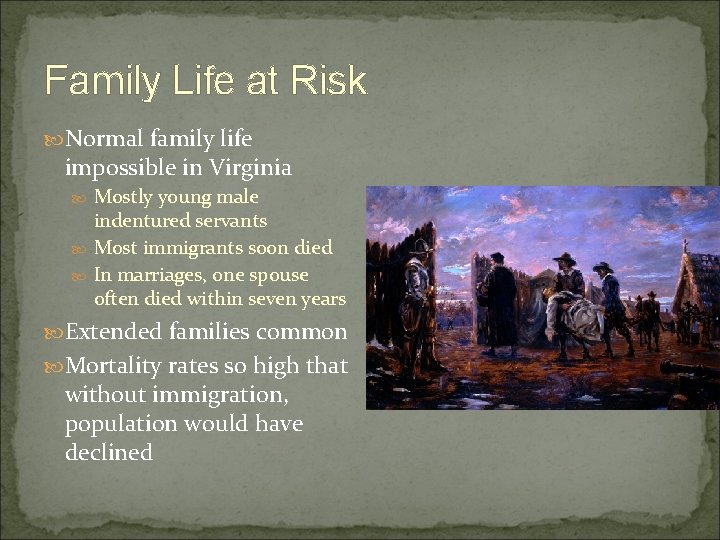 Family Life at Risk

Normal family life impossible in Virginia

Mostly young male indentured servants

Most immigrants soon died

In marriages, one spouse often died within seven years

Extended families common

Mortality rates so high that without immigration, population would have declined